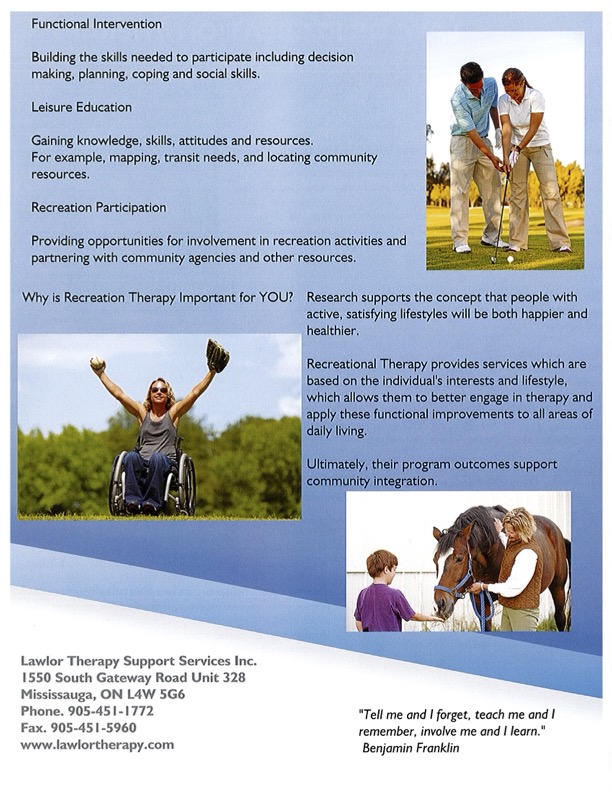 Functional Intervention

Building the skills needed to participate including decision making, planning, coping and social skills.

Leisure Education

Gaining knowledge, skills, attitudes and resources. For example, mapping, transit needs, and locating community resources.

Recreation Participation

Providing opportunities for involvement in recreation activities and partnering with community agencies and other resources.

Why is Recreation Therapy Important for YOU?

Research supports the concept that people with active, satisfying lifestyles will be both happier and healthier.

Recreational Therapy provides services which are based on the individual's interests and lifestyle, which allows them to better engage in therapy and apply these functional improvements to all areas of daily living.

Ultimately, their program outcomes support community integration.

Lawlor Therapy Support Services Inc.
1550 South Gateway Road Unit 328
Mississauga, ON L4W 5G6
Phone. 905-451-1772
Fax. 905-451-5960
www.lawlortherapy.com

"Tell me and I forget, teach me and I remember, involve me and I learn."
Benjamin Franklin